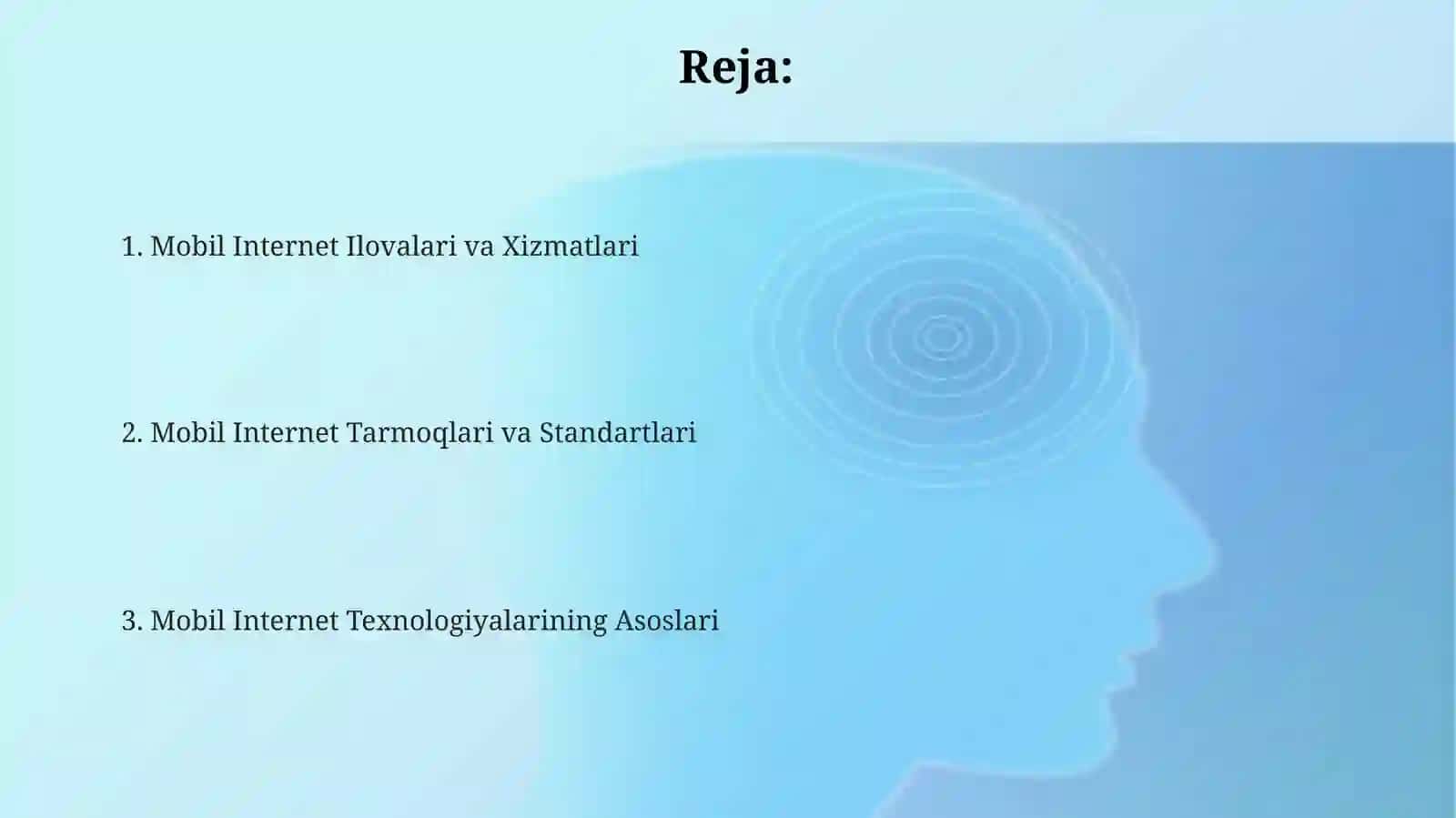 Reja:

1. Mobil Internet Ilovalari va Xizmatlari

2. Mobil Internet Tarmoqlari va Standartlari

3. Mobil Internet Texnologiyalarining Asoslari